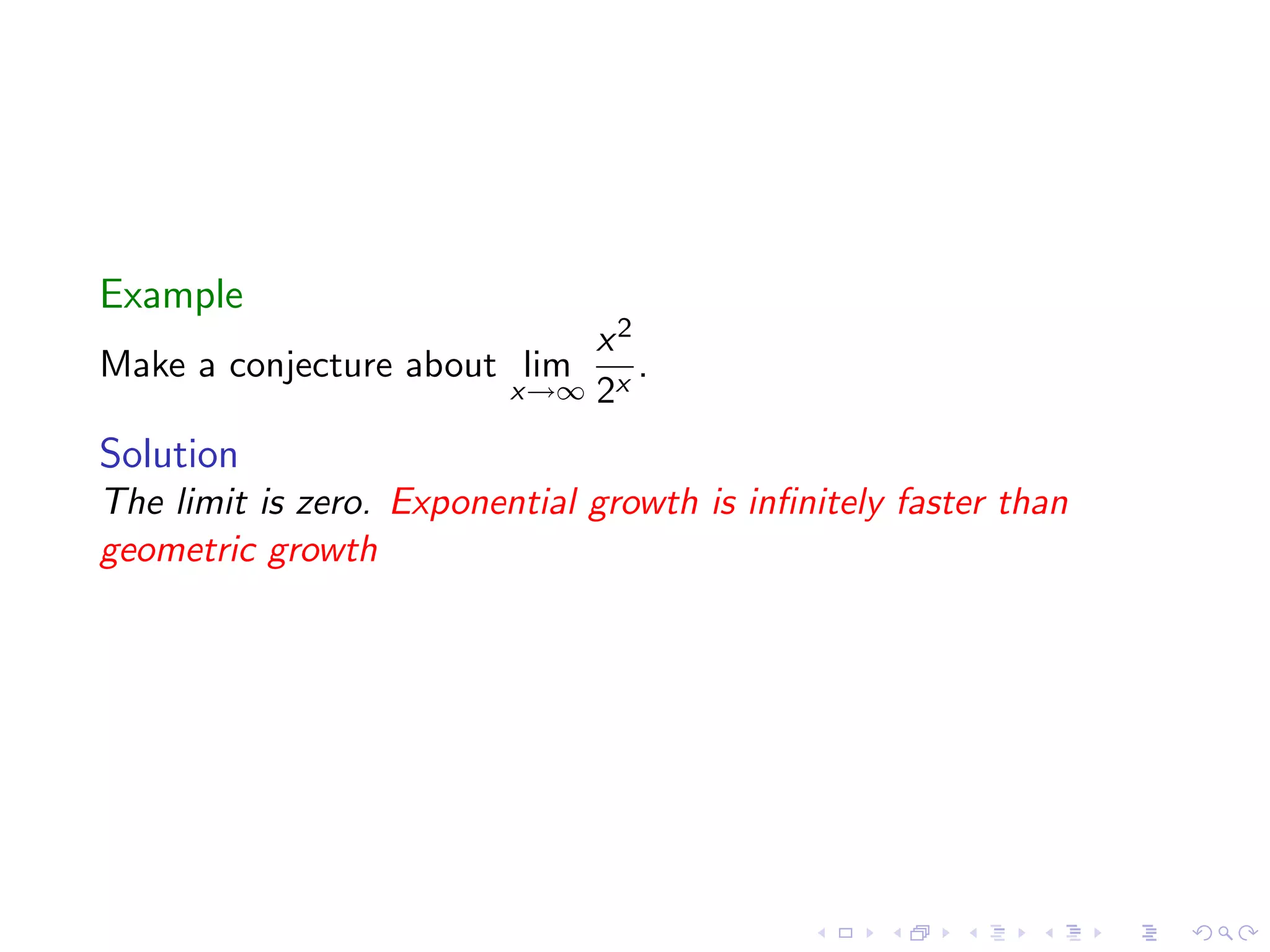 Example

Make a conjecture about $\lim_{x \to \infty} \frac{x^2}{2^x}$.

Solution

The limit is zero. Exponential growth is infinitely faster than geometric growth